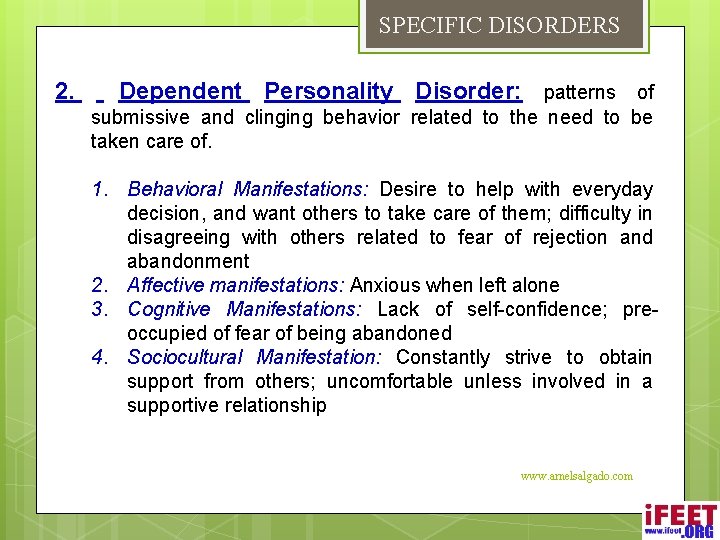 SPECIFIC DISORDERS

2. Dependent Personality Disorder: patterns of submissive and clinging behavior related to the need to be taken care of.

1. Behavioral Manifestations: Desire to help with everyday decision, and want others to take care of them; difficulty in disagreeing with others related to fear of rejection and abandonment
2. Affective manifestations: Anxious when left alone
3. Cognitive Manifestations: Lack of self-confidence; pre-occupied of fear of being abandoned
4. Sociocultural Manifestation: Constantly strive to obtain support from others; uncomfortable unless involved in a supportive relationship

www.arnelsalgado.com

iFEET www.ifeet.ORG